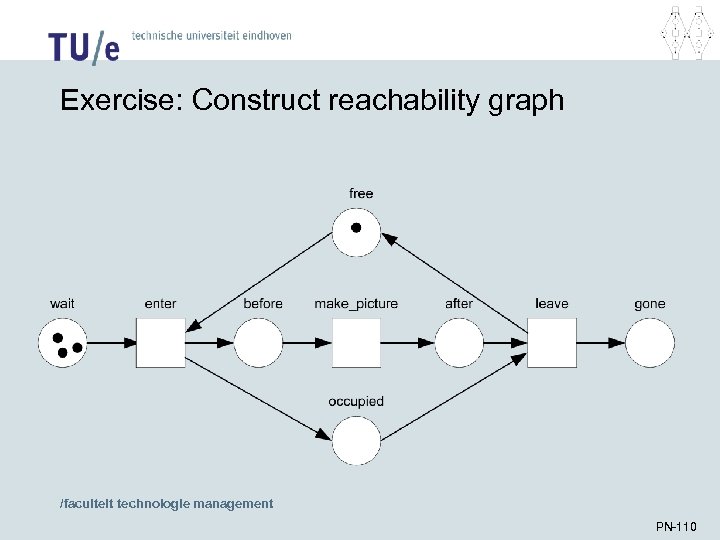 TU/e technische universiteit eindhoven

Exercise: Construct reachability graph

free

wait

enter

before

make_picture

after

leave

gone

occupied

/faculteit technologie management

PN-110